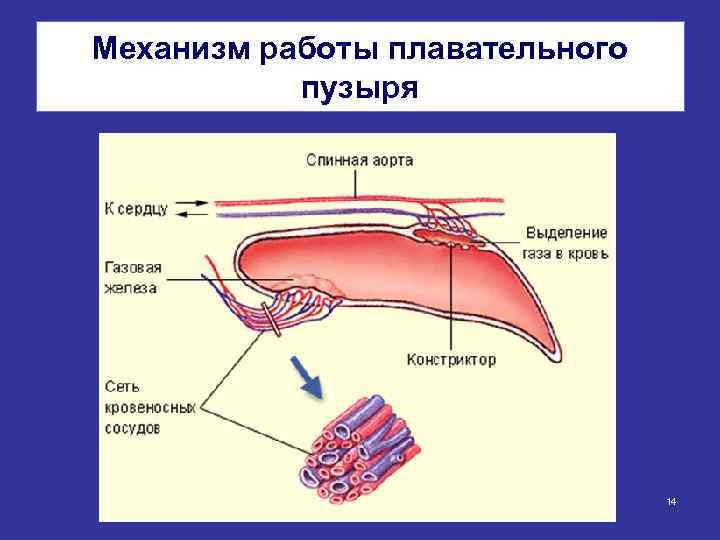 Механизм работы плавательного пузыря

Спинная аорта

К сердцу

Выделение газа в кровь

Газовая железа

Констриктор

Сеть кровеносных сосудов

14